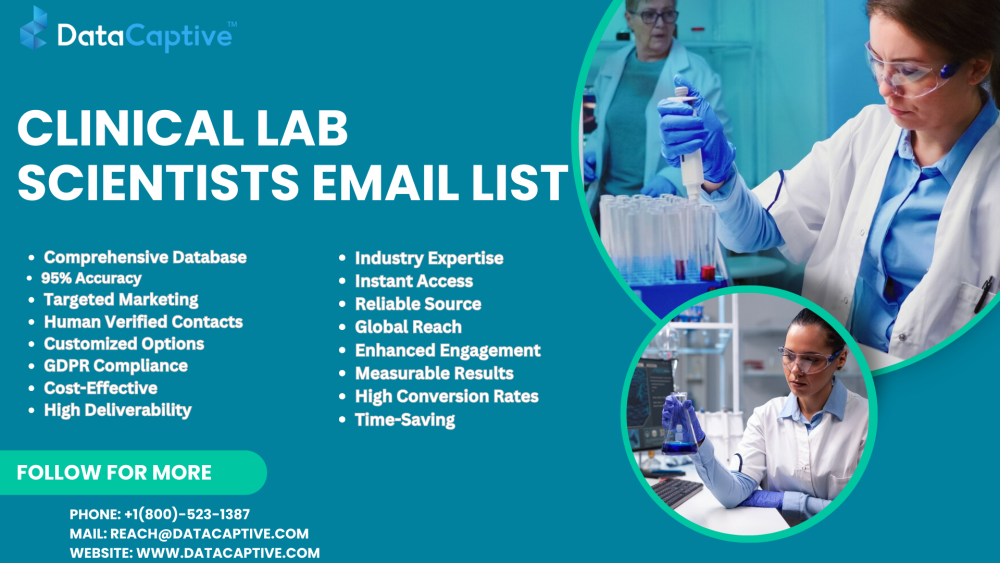 DataCaptive™

CLINICAL LAB SCIENTISTS EMAIL LIST

- Comprehensive Database
- 95% Accuracy
- Targeted Marketing
- Human Verified Contacts
- Customized Options
- GDPR Compliance
- Cost-Effective
- High Deliverability

- Industry Expertise
- Instant Access
- Reliable Source
- Global Reach
- Enhanced Engagement
- Measurable Results
- High Conversion Rates
- Time-Saving

FOLLOW FOR MORE

PHONE: +1(800)-523-1387
MAIL: REACH@DATACAPTIVE.COM
WEBSITE: WWW.DATACAPTIVE.COM